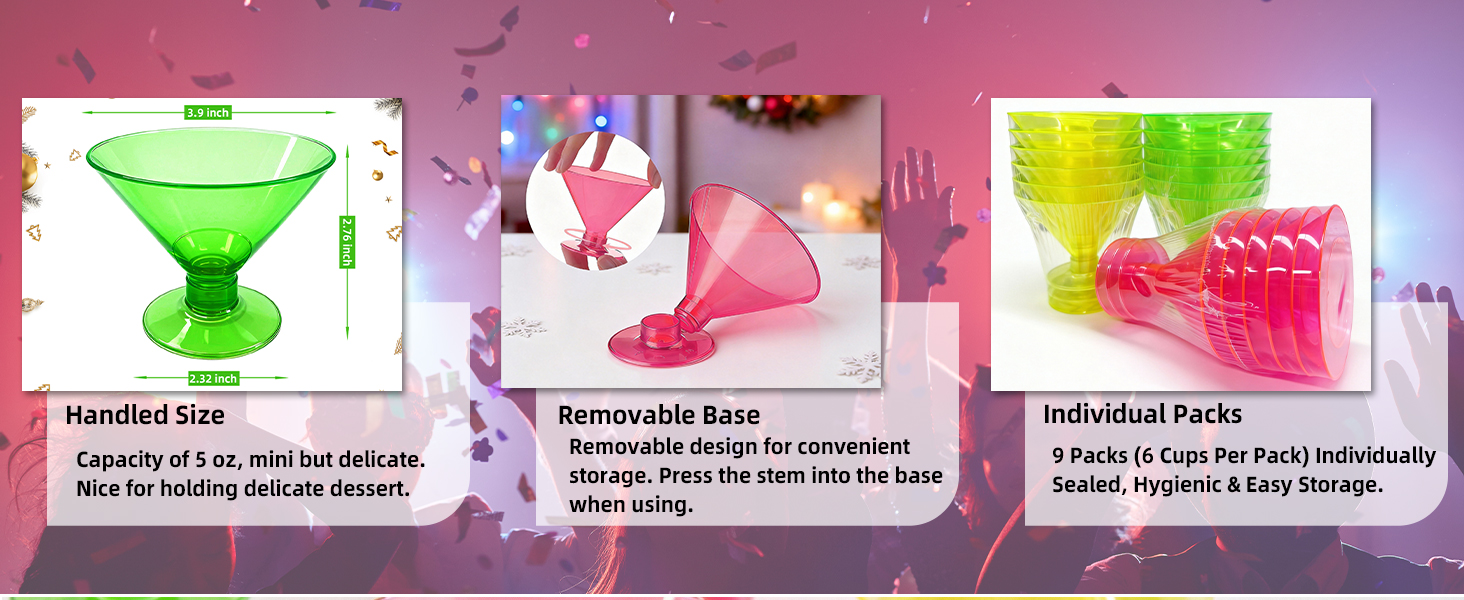 3.9 inch

2.76 inch

2.32 inch

Handled Size

Capacity of 5 oz, mini but delicate. Nice for holding delicate dessert.

Removable Base

Removable design for convenient storage. Press the stem into the base when using.

Individual Packs

9 Packs (6 Cups Per Pack) Individually Sealed, Hygienic & Easy Storage.